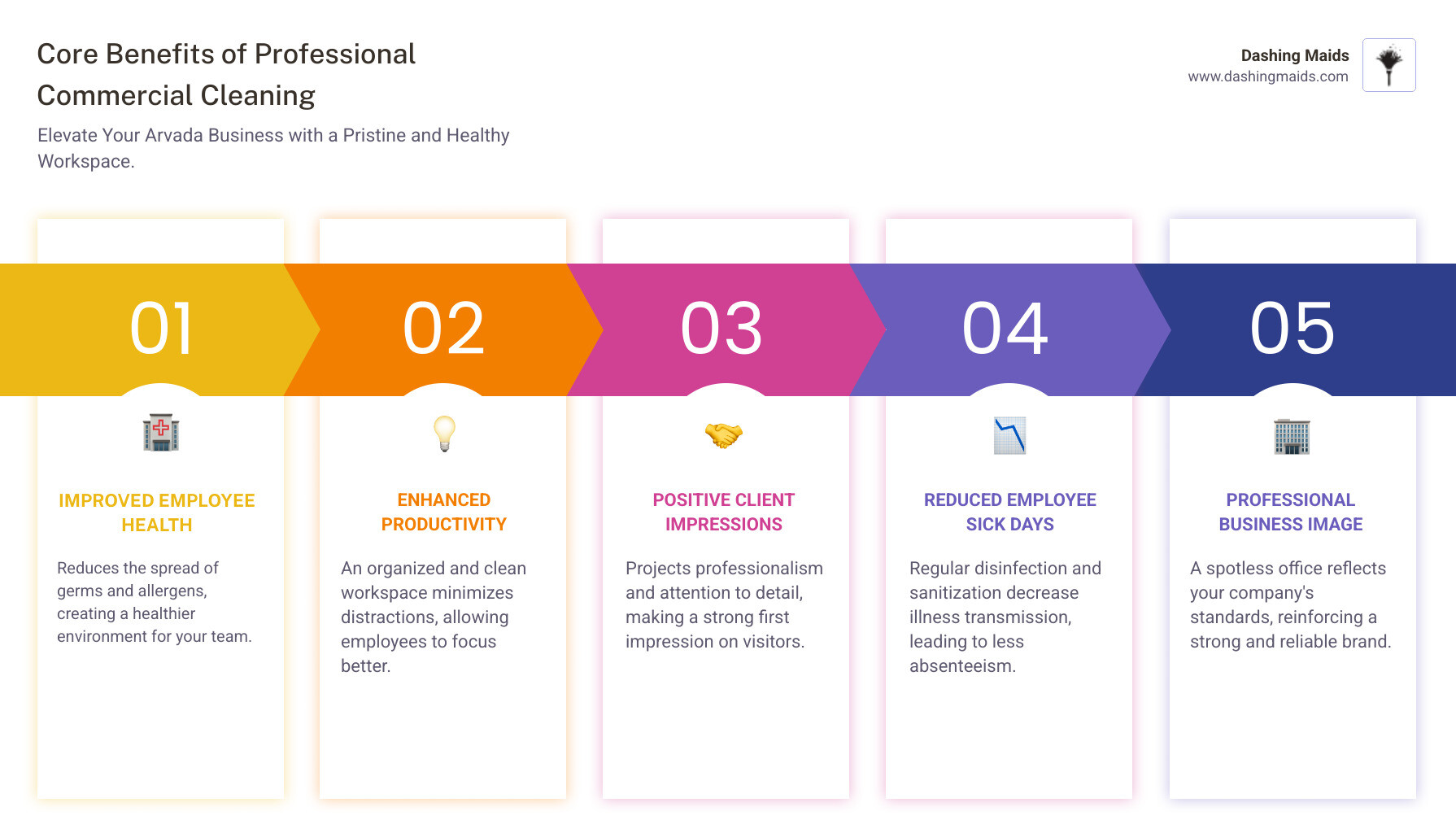 Core Benefits of Professional Commercial Cleaning

Elevate Your Arvada Business with a Pristine and Healthy Workspace.

Dashing Maids
www.dashingmaids.com

01

IMPROVED EMPLOYEE HEALTH

Reduces the spread of germs and allergens, creating a healthier environment for your team.

02

ENHANCED PRODUCTIVITY

An organized and clean workspace minimizes distractions, allowing employees to focus better.

03

POSITIVE CLIENT IMPRESSIONS

Projects professionalism and attention to detail, making a strong first impression on visitors.

04

REDUCED EMPLOYEE SICK DAYS

Regular disinfection and sanitization decrease illness transmission, leading to less absenteeism.

05

PROFESSIONAL BUSINESS IMAGE

A spotless office reflects your company's standards, reinforcing a strong and reliable brand.